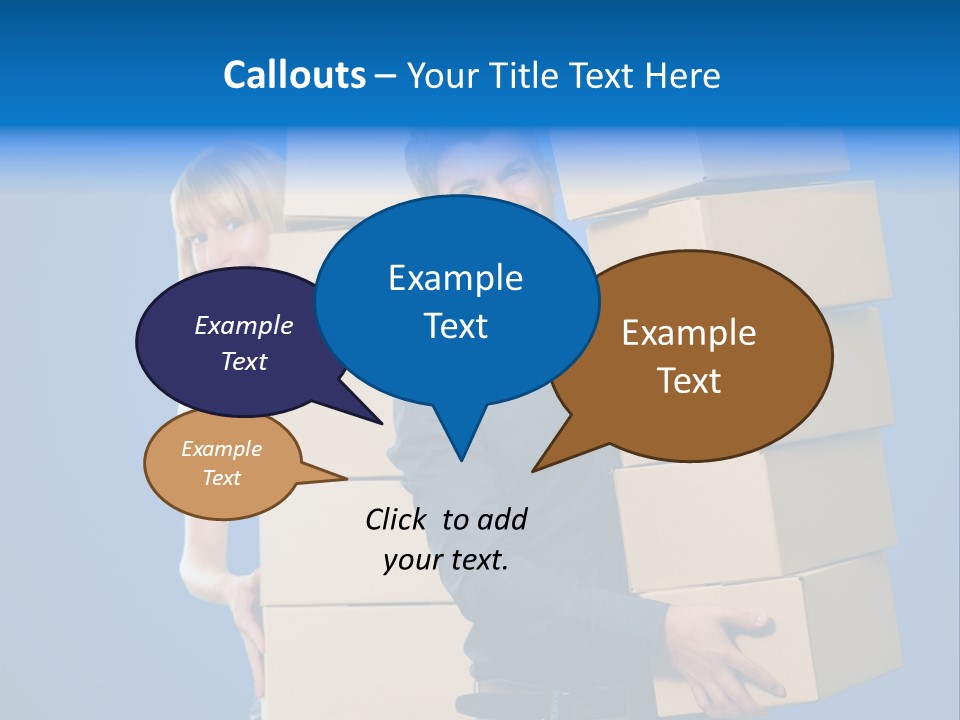 Callouts – Your Title Text Here

Example Text

Example Text

Example Text

Example Text

Click to add your text.